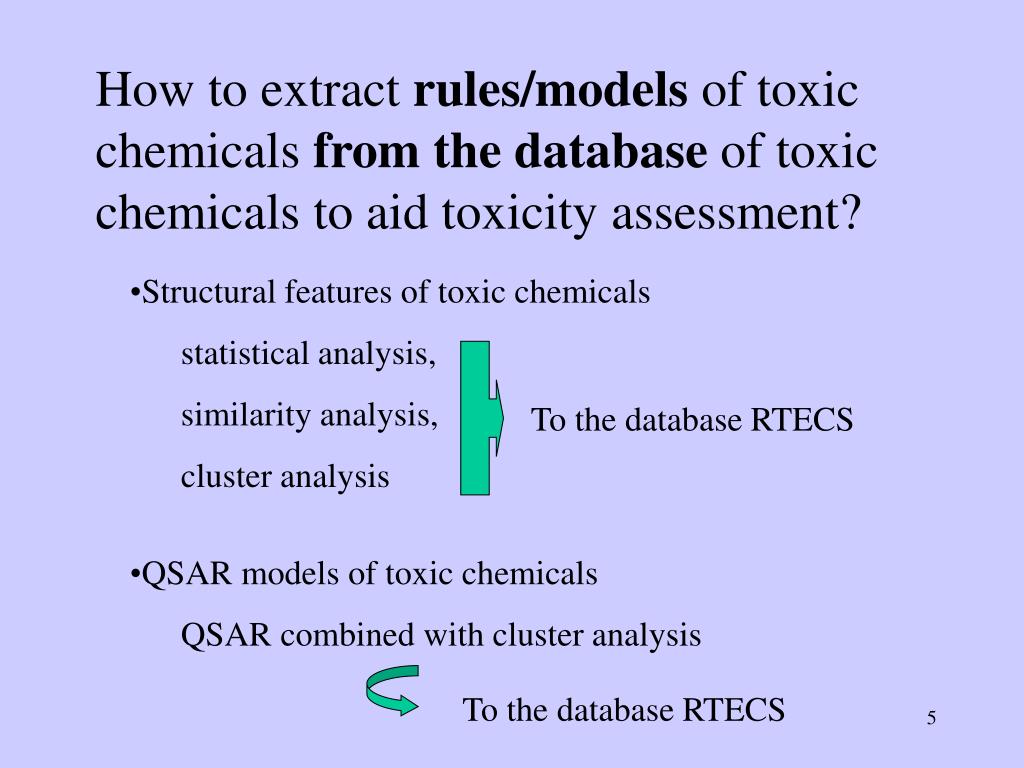 How to extract rules/models of toxic chemicals from the database of toxic chemicals to aid toxicity assessment?

•Structural features of toxic chemicals

statistical analysis,

similarity analysis,

cluster analysis

To the database RTECS

•QSAR models of toxic chemicals

QSAR combined with cluster analysis

To the database RTECS

5